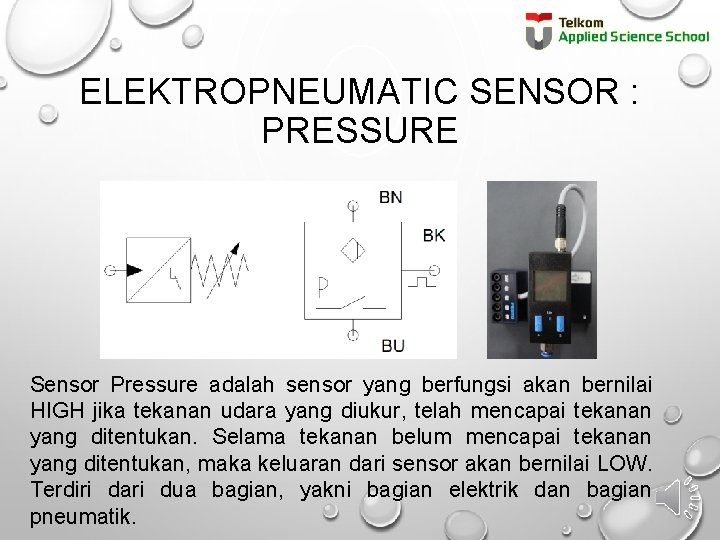 Telkom
Applied Science School

ELEKTROPNEUMATIC SENSOR : PRESSURE

BN
BK
P
BU

Sensor Pressure adalah sensor yang berfungsi akan bernilai HIGH jika tekanan udara yang diukur, telah mencapai tekanan yang ditentukan. Selama tekanan belum mencapai tekanan yang ditentukan, maka keluaran dari sensor akan bernilai LOW. Terdiri dari dua bagian, yakni bagian elektrik dan bagian pneumatik.